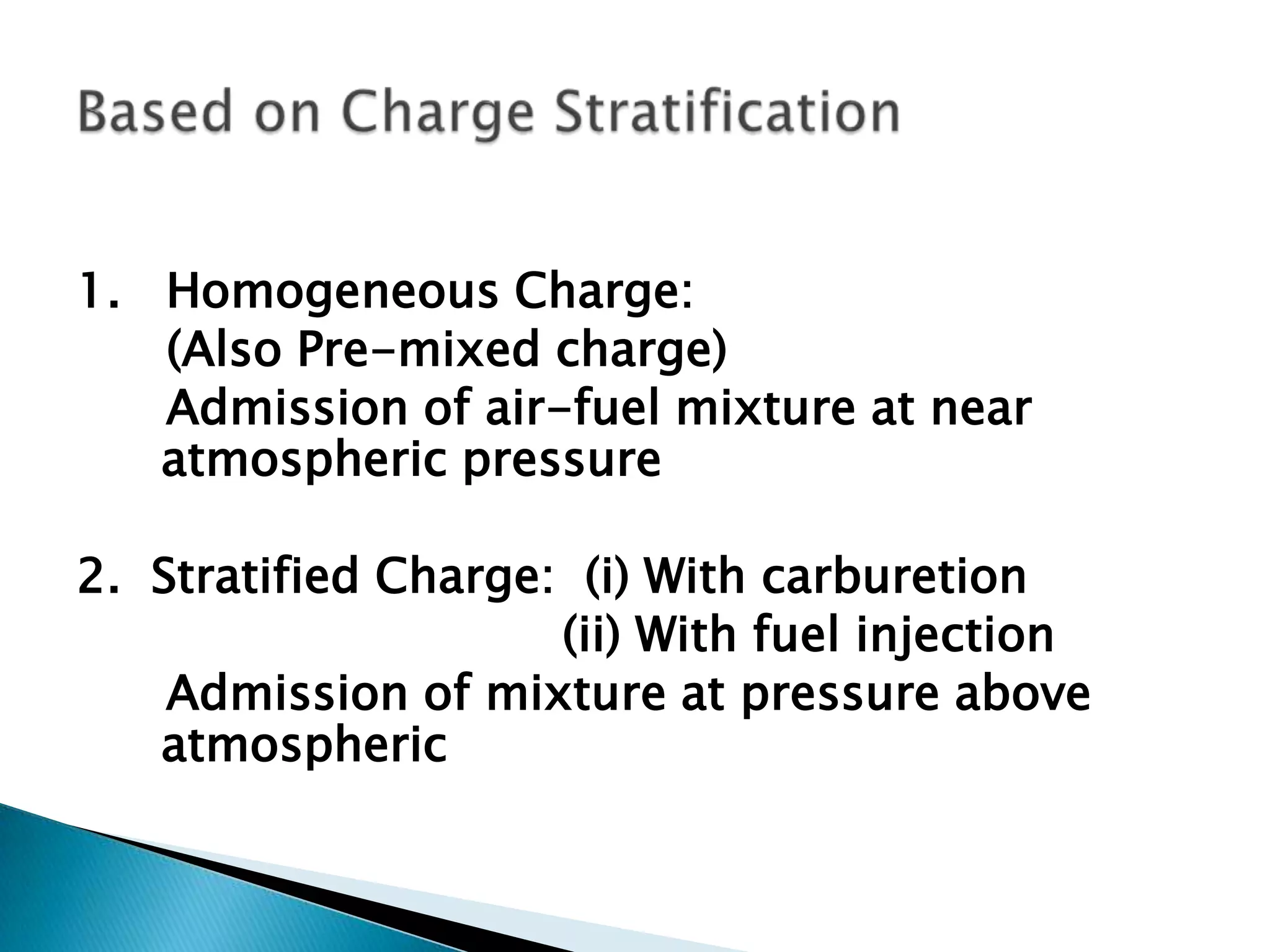 Based on Charge Stratification

1. Homogeneous Charge:
(Also Pre-mixed charge)
Admission of air-fuel mixture at near atmospheric pressure

2. Stratified Charge: (i) With carburetion
(ii) With fuel injection
Admission of mixture at pressure above atmospheric